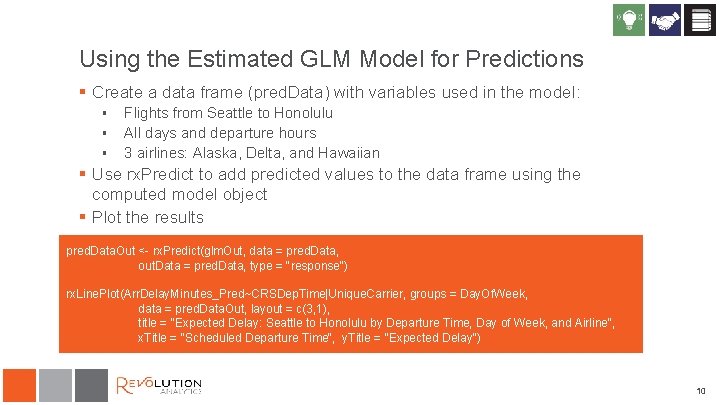 Using the Estimated GLM Model for Predictions

▪ Create a data frame (predData) with variables used in the model:
 ▪ Flights from Seattle to Honolulu
 ▪ All days and departure hours
 ▪ 3 airlines: Alaska, Delta, and Hawaiian
▪ Use rxPredict to add predicted values to the data frame using the computed model object
▪ Plot the results

predDataOut <- rxPredict(glmOut, data = predData,
 outData = predData, type = "response")

rxLinePlot(ArrDelayMinutes_Pred~CRSDepTime|UniqueCarrier, groups = DayOfWeek,
 data = predDataOut, layout = c(3,1),
 title = "Expected Delay: Seattle to Honolulu by Departure Time, Day of Week, and Airline",
 xTitle = "Scheduled Departure Time", yTitle = "Expected Delay")

REVOLUTION ANALYTICS

10